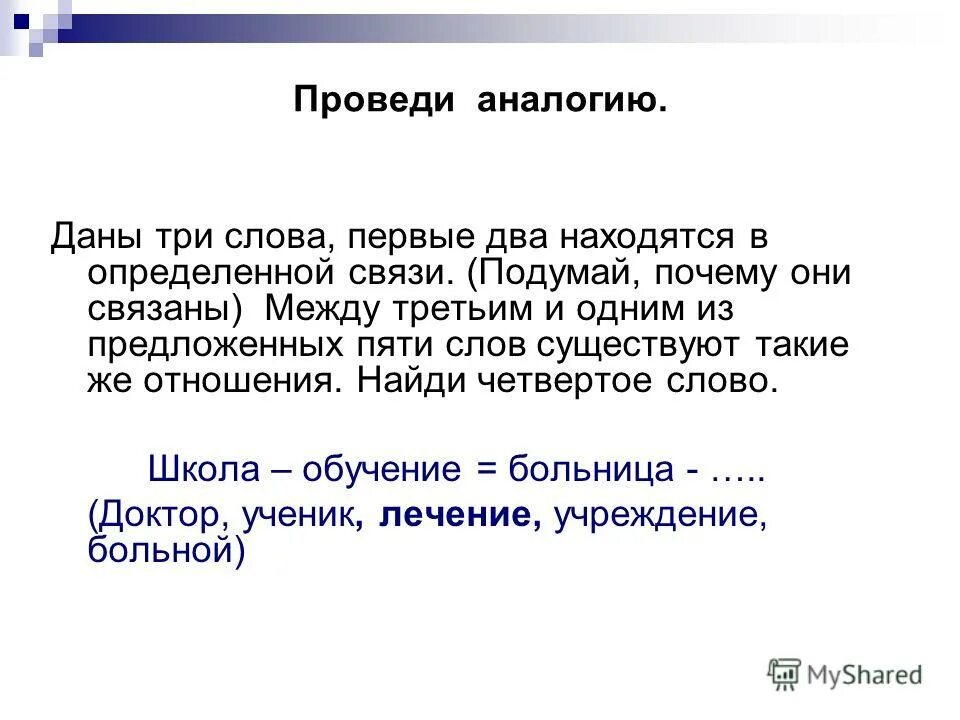 Проведи аналогию.

Даны три слова, первые два находятся в определенной связи. (Подумай, почему они связаны) Между третьим и одним из предложенных пяти слов существуют такие же отношения. Найди четвертое слово.

Школа – обучение = больница - …..

(Доктор, ученик, лечение, учреждение, больной)

MyShared